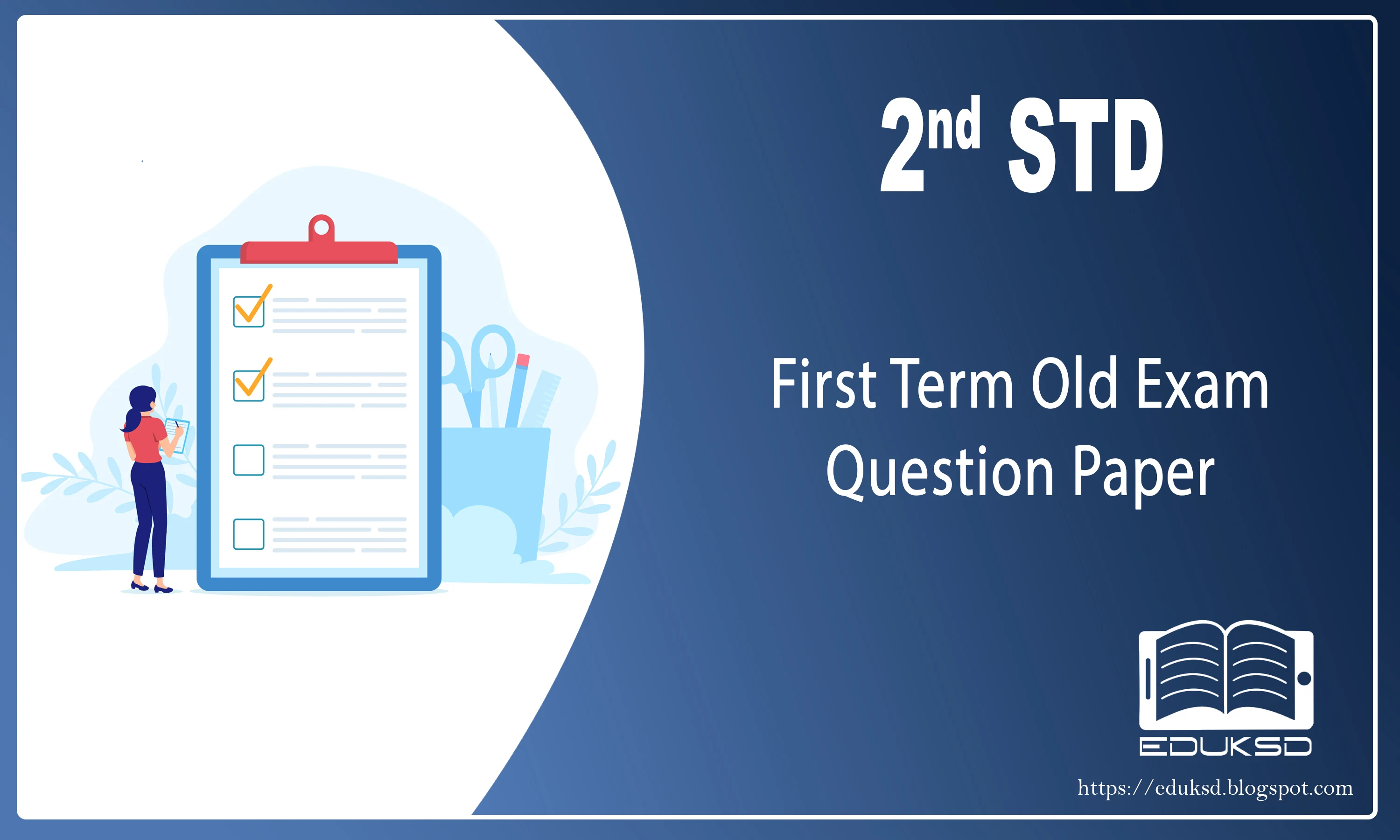 2nd STD

First Term Old Exam Question Paper

EDUKSD

https://eduksd.blogspot.com